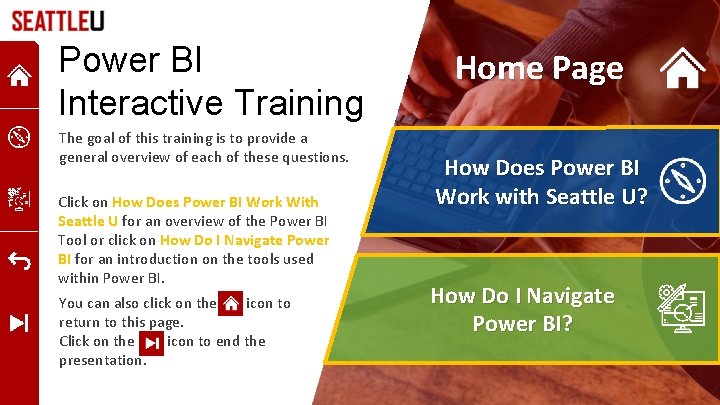 SEATTLEU

Power BI Interactive Training

The goal of this training is to provide a general overview of each of these questions.

Click on How Does Power BI Work With Seattle U for an overview of the Power BI Tool or click on How Do I Navigate Power BI for an introduction on the tools used within Power BI.

You can also click on the icon to return to this page.
Click on the icon to end the presentation.

Home Page

How Does Power BI Work with Seattle U?

How Do I Navigate Power BI?